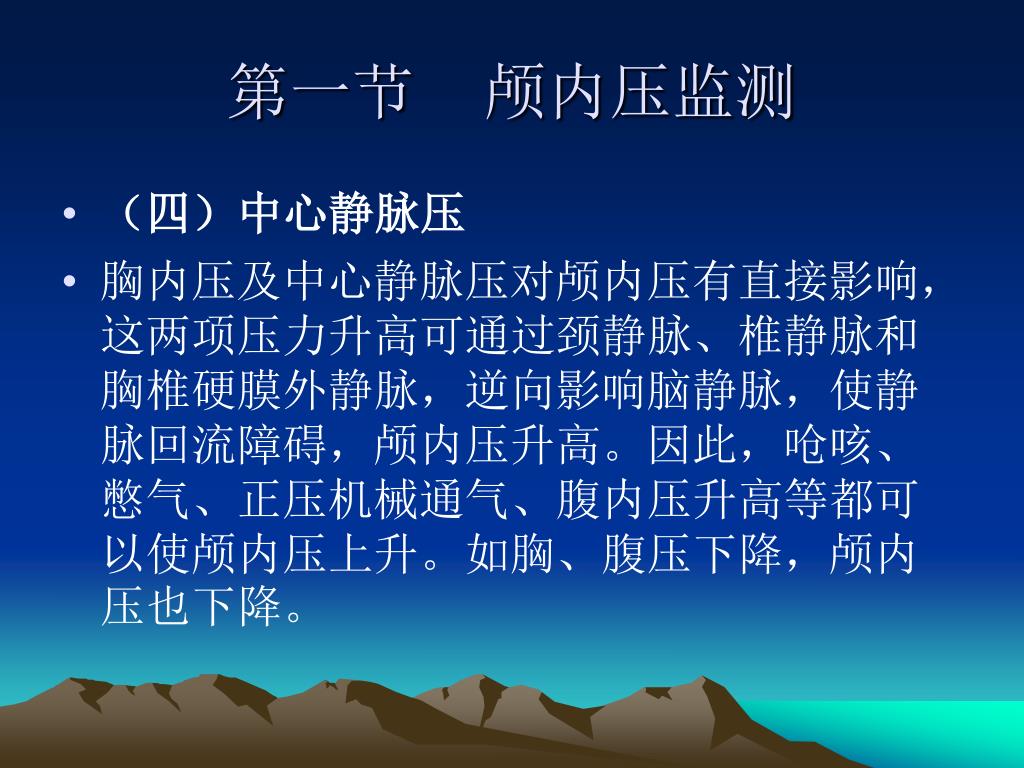 第一节　颅内压监测

• （四）中心静脉压

• 胸内压及中心静脉压对颅内压有直接影响，这两项压力升高可通过颈静脉、椎静脉和胸椎硬膜外静脉，逆向影响脑静脉，使静脉回流障碍，颅内压升高。因此，呛咳、憋气、正压机械通气、腹内压升高等都可以使颅内压上升。如胸、腹压下降，颅内压也下降。